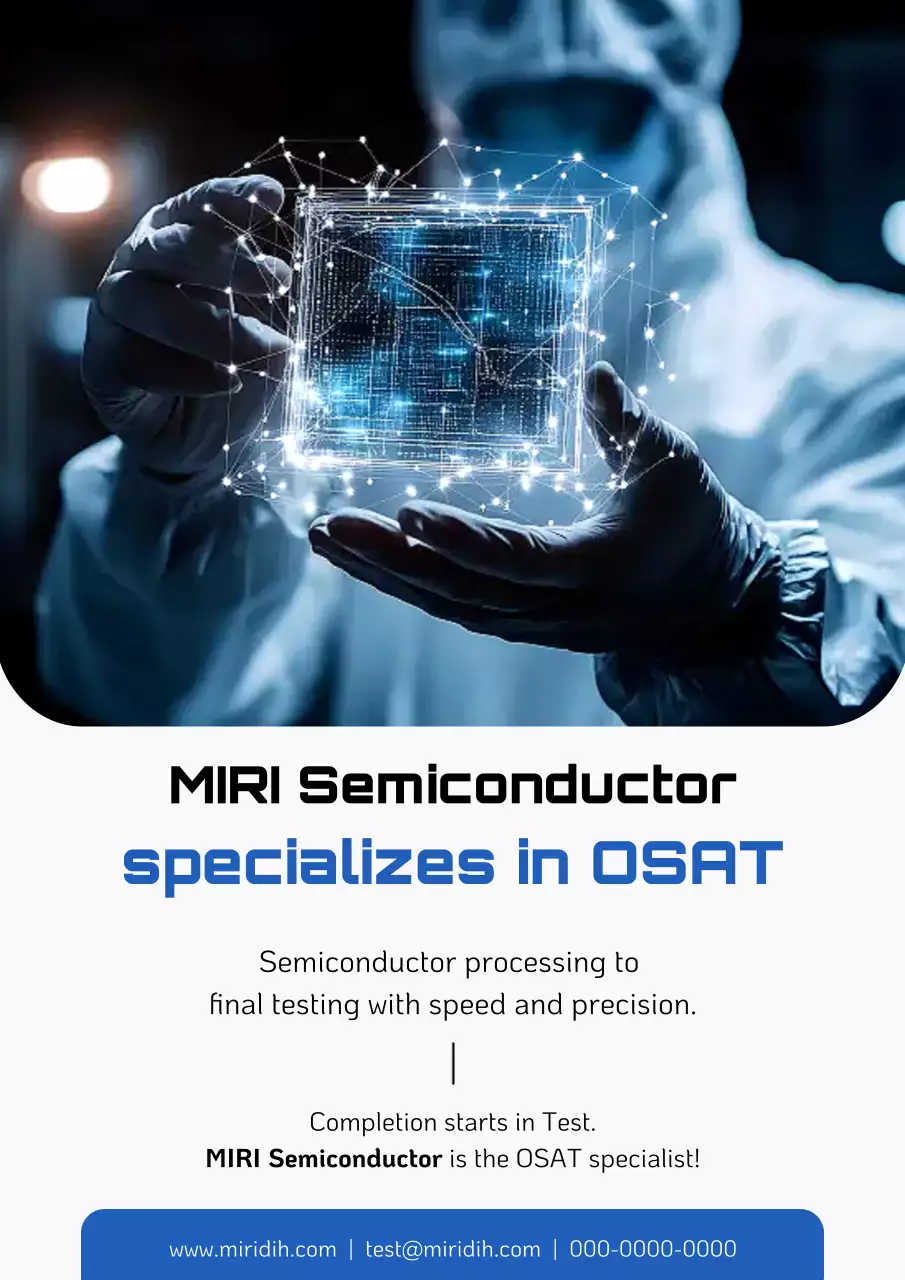 MIRI Semiconductor
specializes in OSAT

Semiconductor processing to final testing with speed and precision.

Completion starts in Test.
MIRI Semiconductor is the OSAT specialist!

www.miridih.com | test@miridih.com | 000-0000-0000